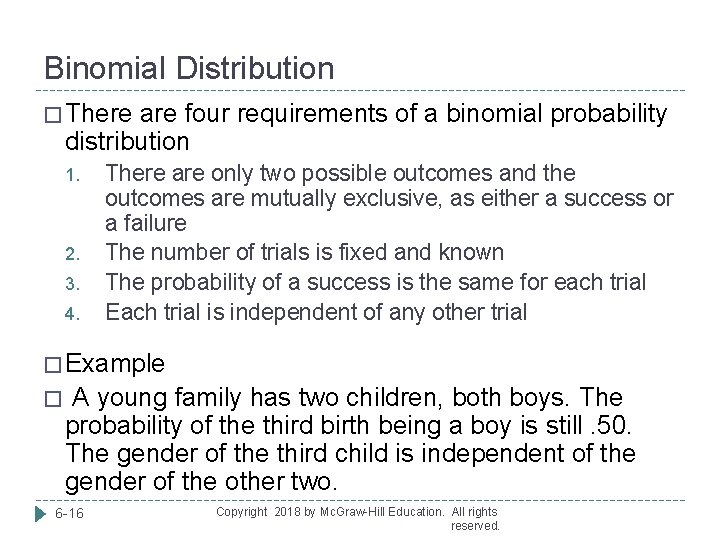 Binomial Distribution

□ There are four requirements of a binomial probability distribution

1. There are only two possible outcomes and the outcomes are mutually exclusive, as either a success or a failure
2. The number of trials is fixed and known
3. The probability of a success is the same for each trial
4. Each trial is independent of any other trial

□ Example

□ A young family has two children, both boys. The probability of the third birth being a boy is still .50. The gender of the third child is independent of the gender of the other two.

6-16

Copyright 2018 by McGraw-Hill Education. All rights reserved.